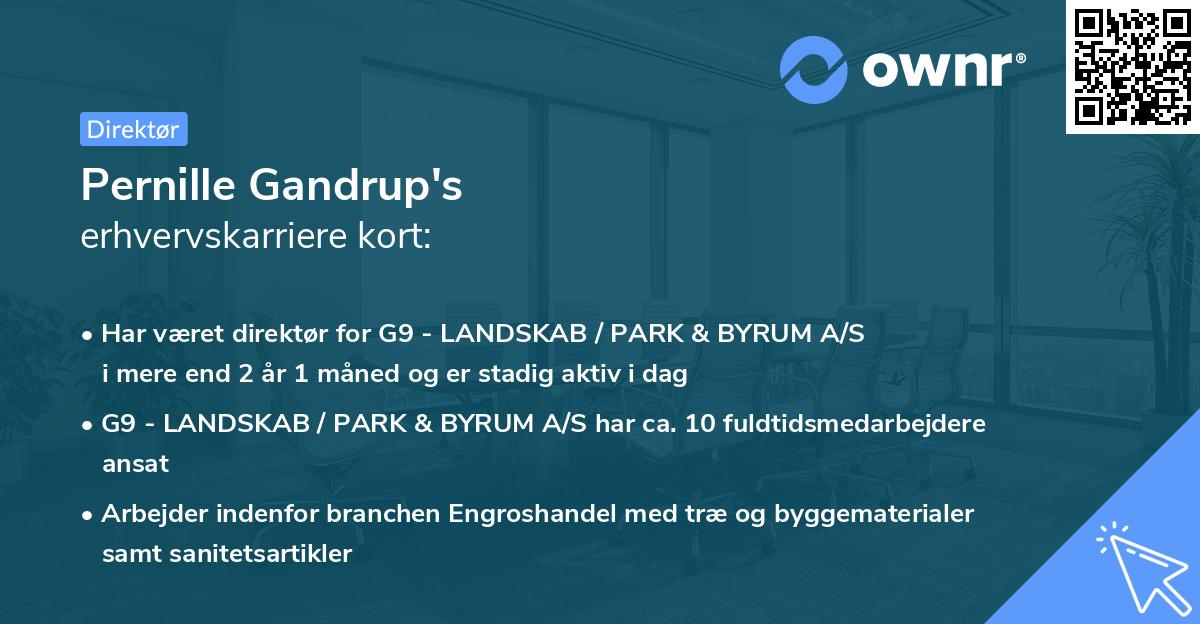 ownr®

Direktør

Pernille Gandrup's
erhvervskarriere kort:

• Har været direktør for G9 - LANDSKAB / PARK & BYRUM A/S i mere end 2 år 1 måned og er stadig aktiv i dag

• G9 - LANDSKAB / PARK & BYRUM A/S har ca. 10 fuldtidsmedarbejdere ansat

• Arbejder indenfor branchen Engroshandel med træ og byggematerialer samt sanitetsartikler